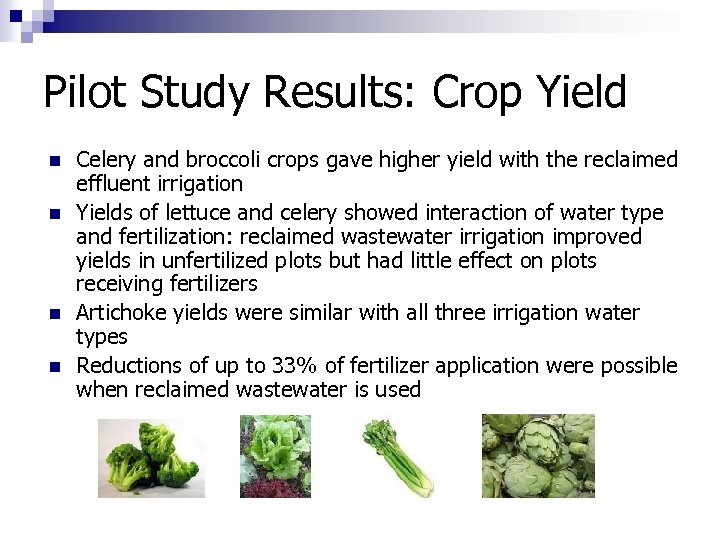 Pilot Study Results: Crop Yield

- Celery and broccoli crops gave higher yield with the reclaimed effluent irrigation
- Yields of lettuce and celery showed interaction of water type and fertilization: reclaimed wastewater irrigation improved yields in unfertilized plots but had little effect on plots receiving fertilizers
- Artichoke yields were similar with all three irrigation water types
- Reductions of up to 33% of fertilizer application were possible when reclaimed wastewater is used